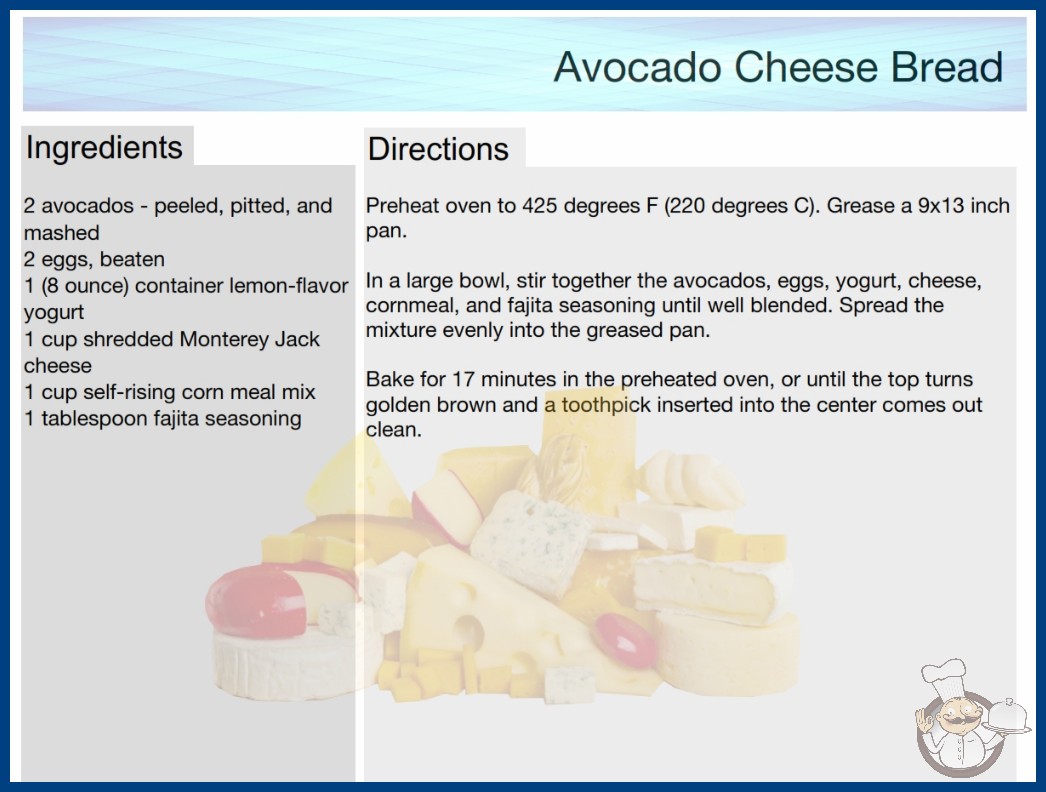 Avocado Cheese Bread

Ingredients

2 avocados - peeled, pitted, and mashed
2 eggs, beaten
1 (8 ounce) container lemon-flavor yogurt
1 cup shredded Monterey Jack cheese
1 cup self-rising corn meal mix
1 tablespoon fajita seasoning

Directions

Preheat oven to 425 degrees F (220 degrees C). Grease a 9x13 inch pan.

In a large bowl, stir together the avocados, eggs, yogurt, cheese, cornmeal, and fajita seasoning until well blended. Spread the mixture evenly into the greased pan.

Bake for 17 minutes in the preheated oven, or until the top turns golden brown and a toothpick inserted into the center comes out clean.